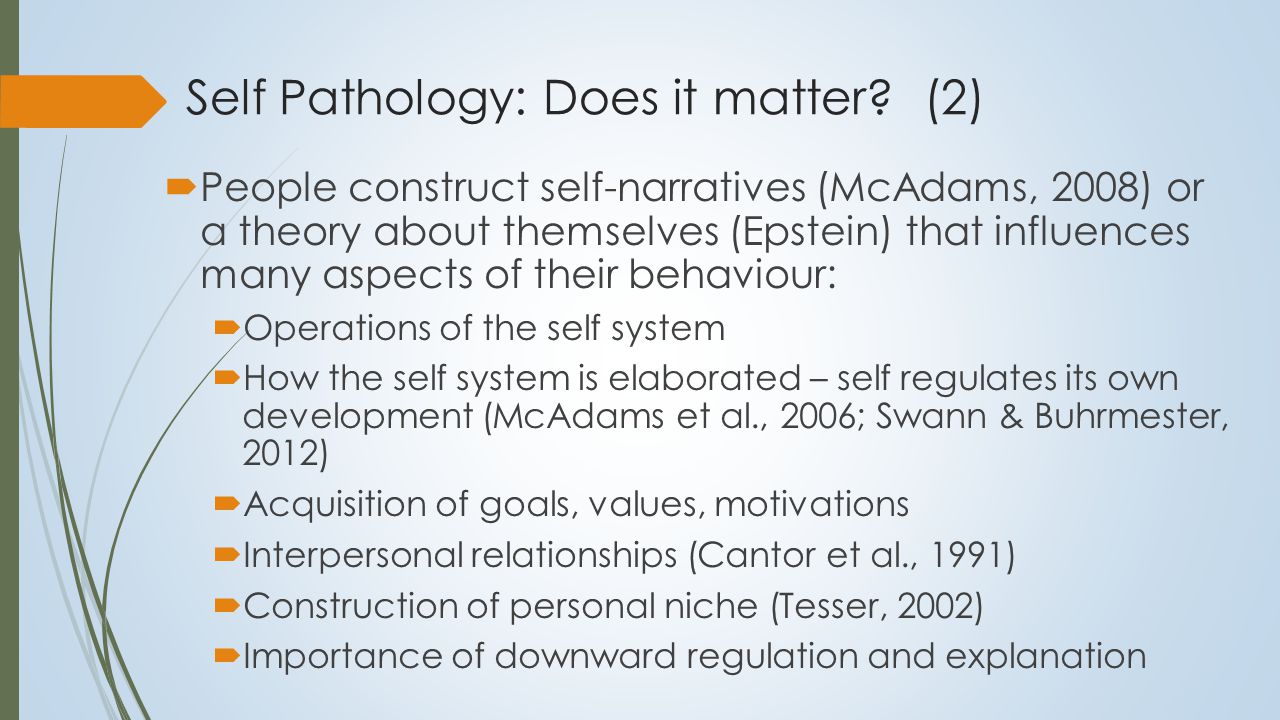 Self Pathology: Does it matter? (2)

People construct self-narratives (McAdams, 2008) or a theory about themselves (Epstein) that influences many aspects of their behaviour:

Operations of the self system

How the self system is elaborated – self regulates its own development (McAdams et al., 2006; Swann & Buhrmester, 2012)

Acquisition of goals, values, motivations

Interpersonal relationships (Cantor et al., 1991)

Construction of personal niche (Tesser, 2002)

Importance of downward regulation and explanation